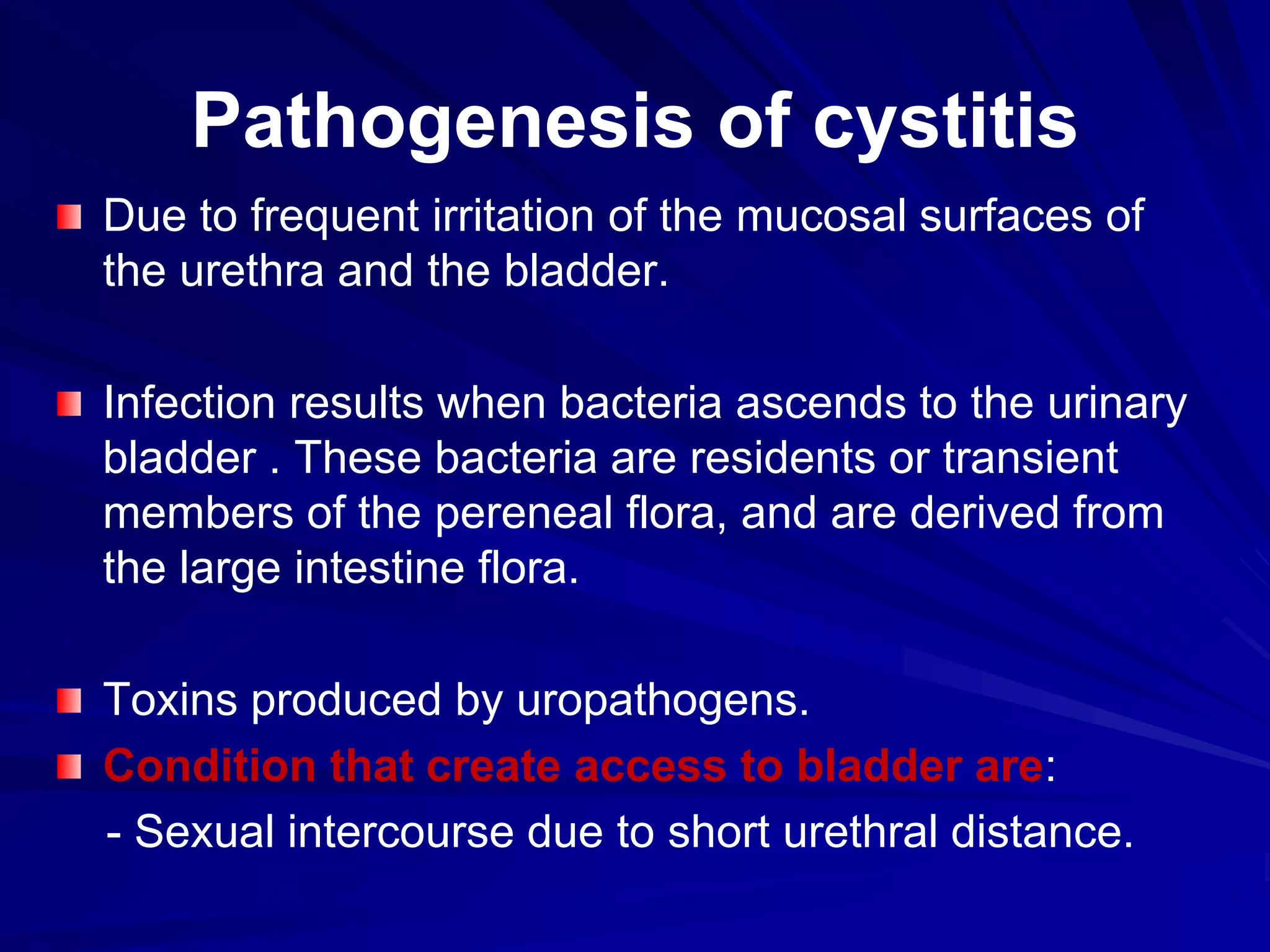 Pathogenesis of cystitis

Due to frequent irritation of the mucosal surfaces of the urethra and the bladder.

Infection results when bacteria ascends to the urinary bladder . These bacteria are residents or transient members of the pereneal flora, and are derived from the large intestine flora.

Toxins produced by uropathogens.

Condition that create access to bladder are:

- Sexual intercourse due to short urethral distance.